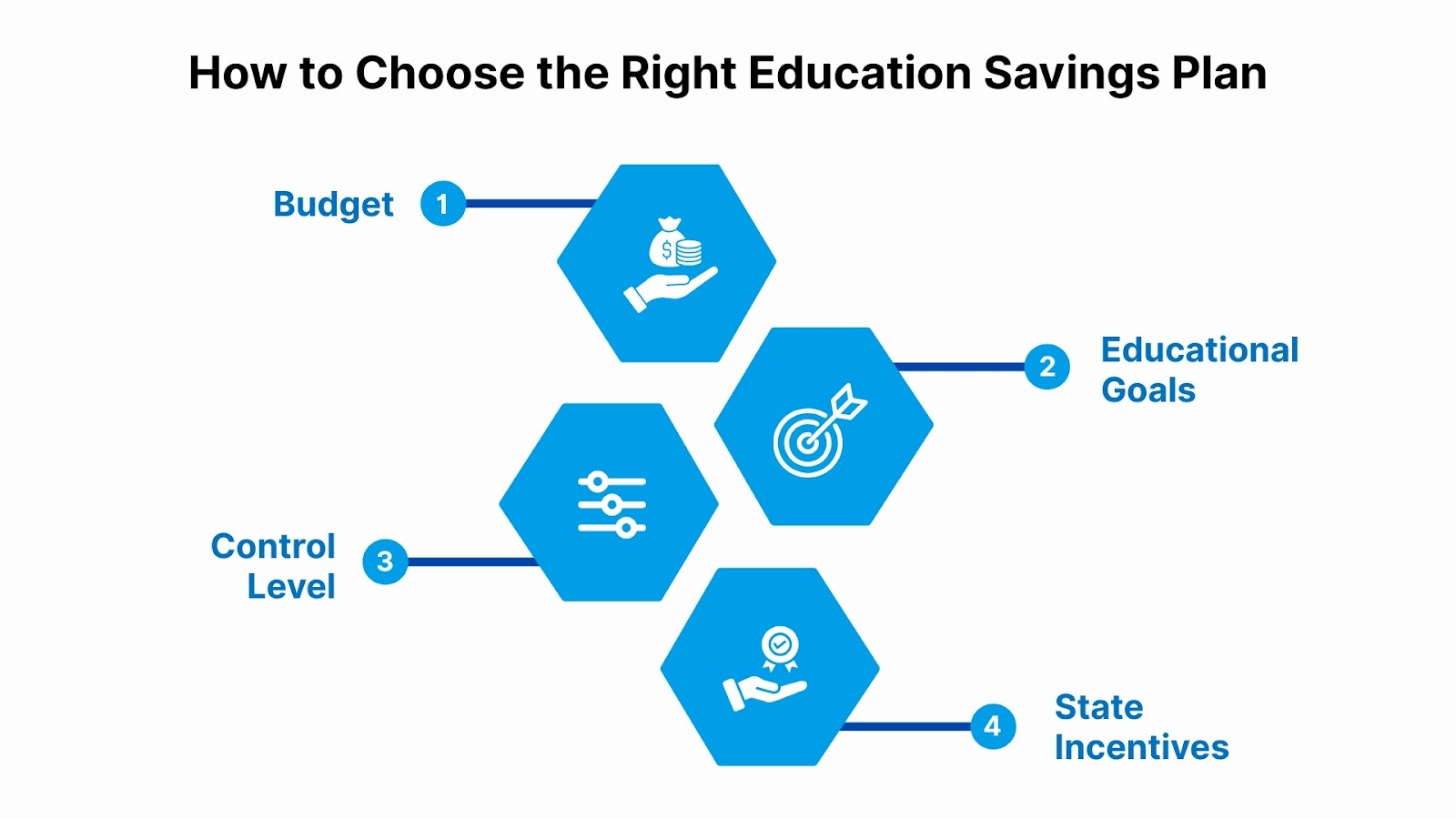 How to Choose the Right Education Savings Plan

Budget 1

$

2 Educational Goals

Control Level 3

4 State Incentives